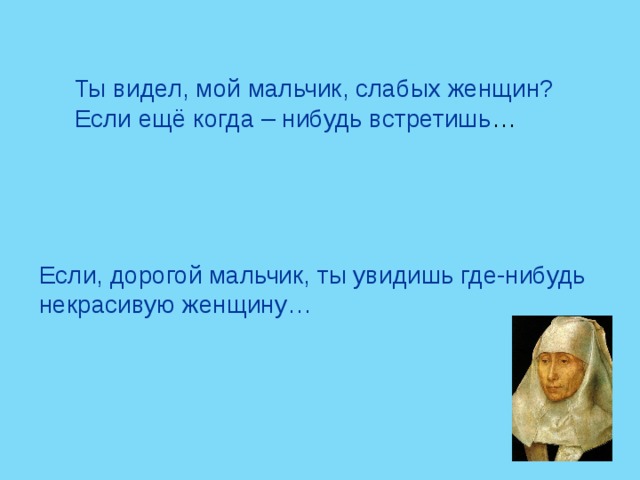 Ты видел, мой мальчик, слабых женщин?
Если ещё когда – нибудь встретишь…

Если, дорогой мальчик, ты увидишь где-нибудь некрасивую женщину…